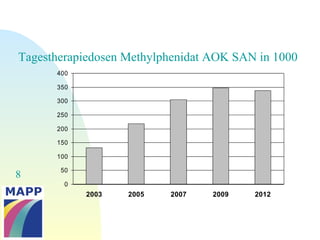 Tagestherapiedosen Methylphenidat AOK SAN in 1000

400
350
300
250
200
150
100
50
0

2003
2005
2007
2009
2012

8

MAPP